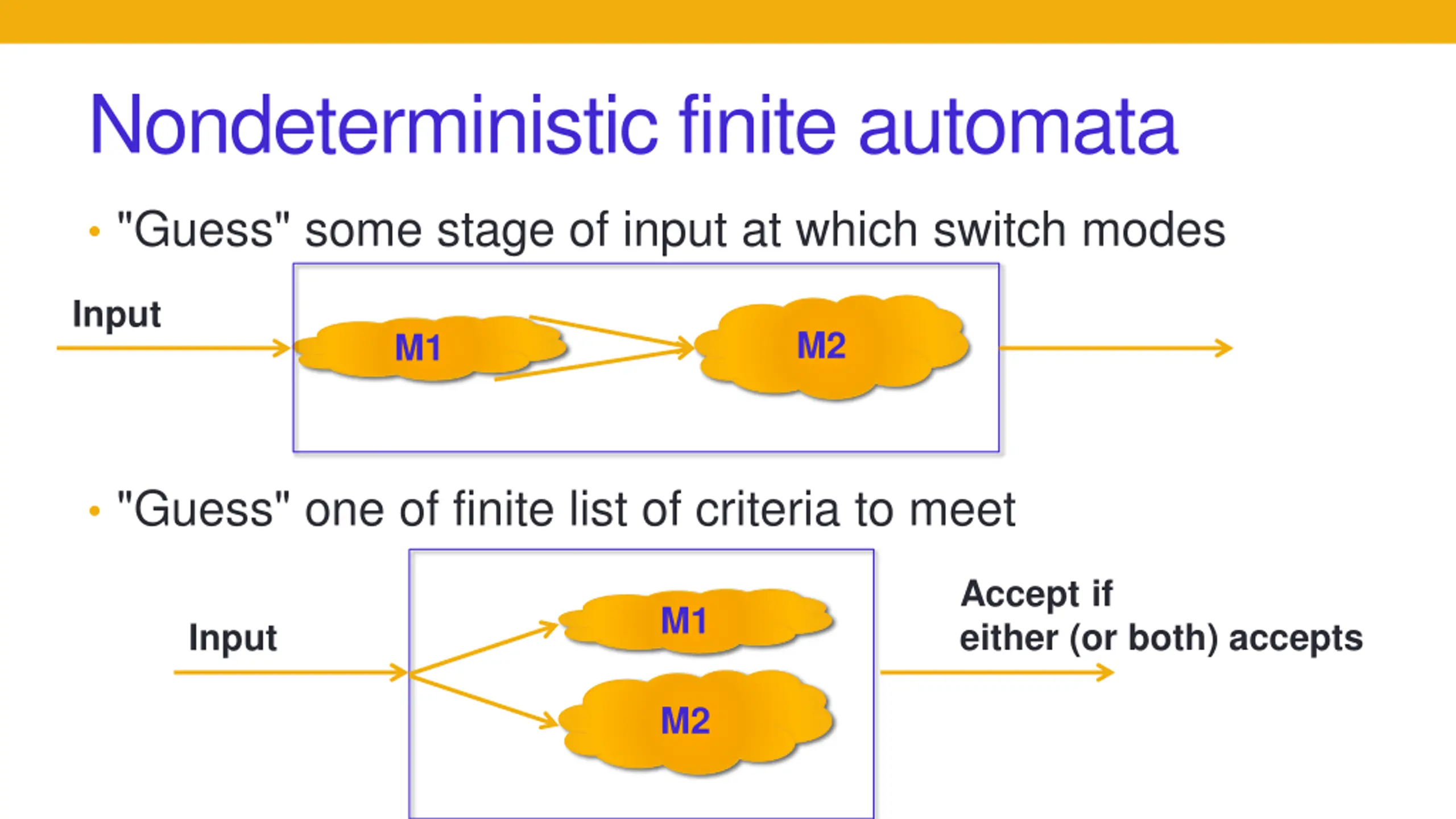 Nondeterministic finite automata

• "Guess" some stage of input at which switch modes

Input

M1

M2

• "Guess" one of finite list of criteria to meet

Input

M1

M2

Accept if either (or both) accepts